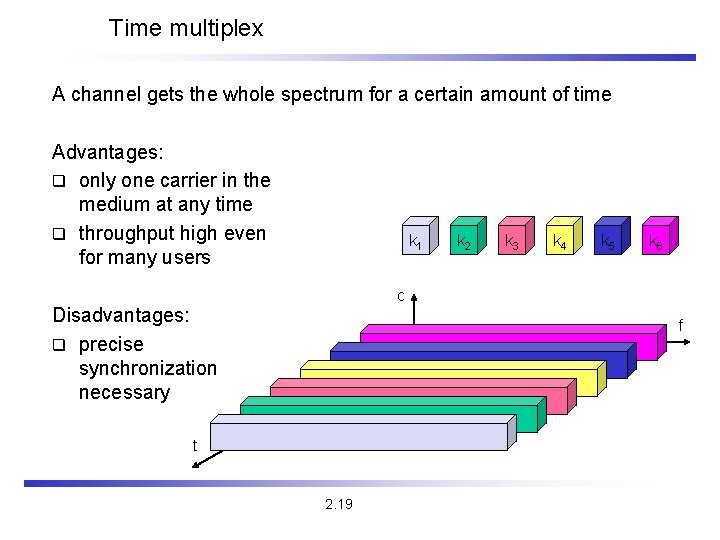 Time multiplex

A channel gets the whole spectrum for a certain amount of time

Advantages:
❑ only one carrier in the medium at any time
❑ throughput high even for many users

Disadvantages:
❑ precise synchronization necessary

$k_1$ $k_2$ $k_3$ $k_4$ $k_5$ $k_6$

c

f

t

2.19